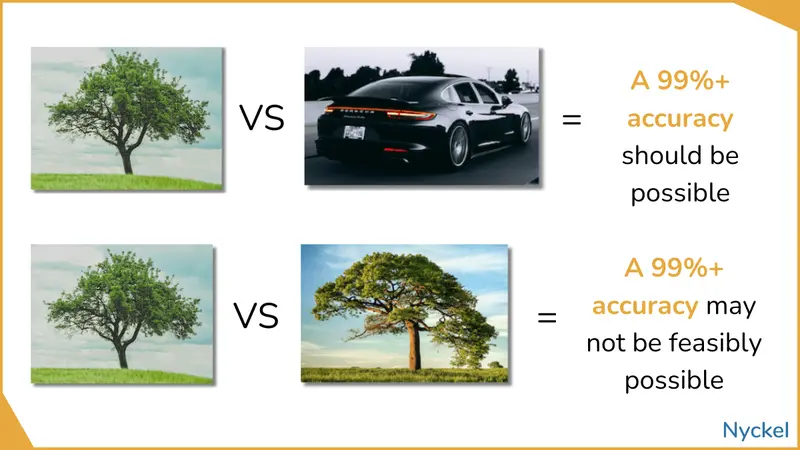 VS

=

A 99%+ accuracy should be possible

VS

=

A 99%+ accuracy may not be feasibly possible

Nyckel